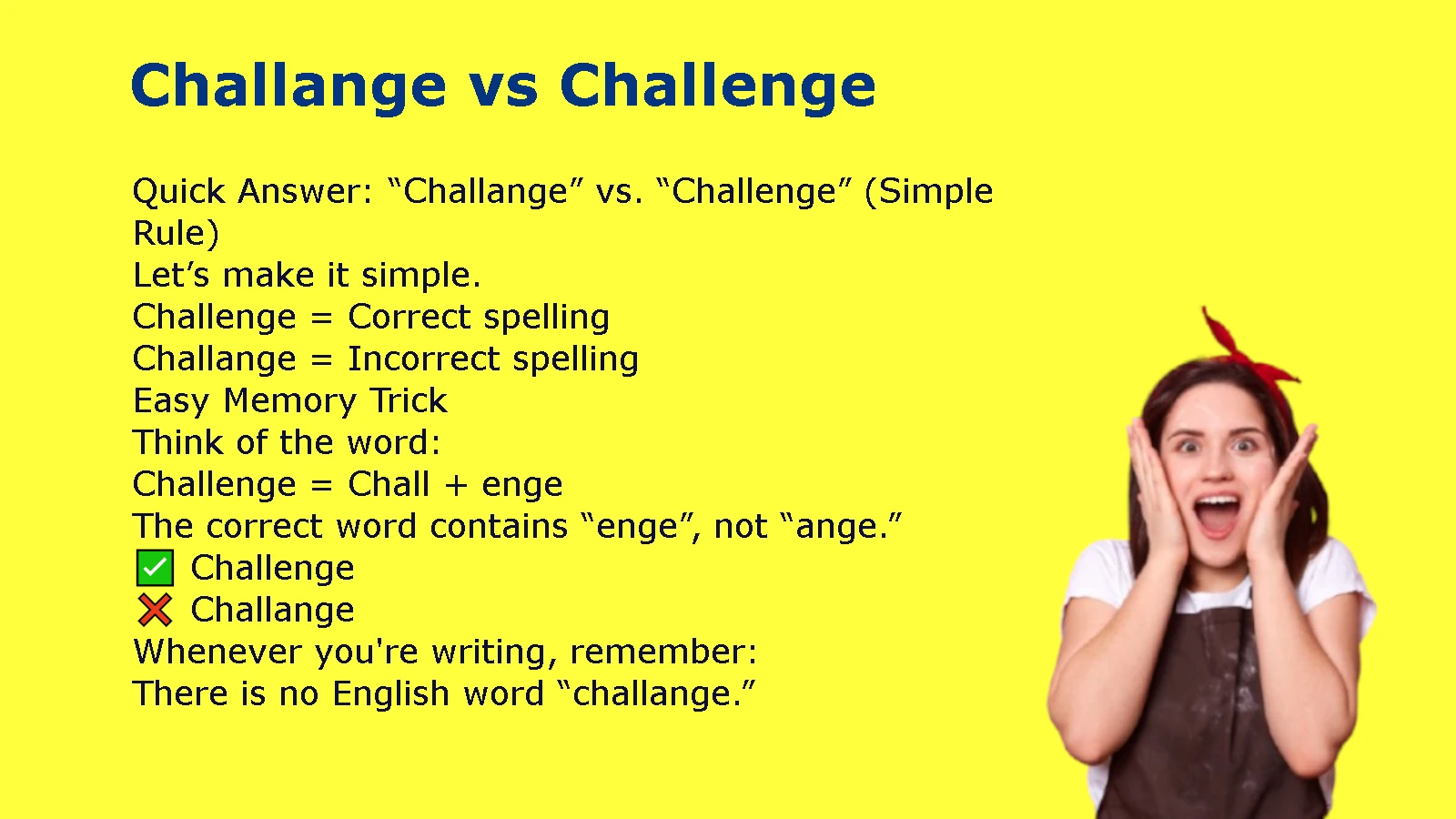 Challange vs Challenge

Quick Answer: “Challange” vs. “Challenge” (Simple Rule)
Let’s make it simple.
Challenge = Correct spelling
Challange = Incorrect spelling
Easy Memory Trick
Think of the word:
Challenge = Chall + enge
The correct word contains “enge”, not “ange.”
✅ Challenge
❌ Challange
Whenever you're writing, remember:
There is no English word “challange.”